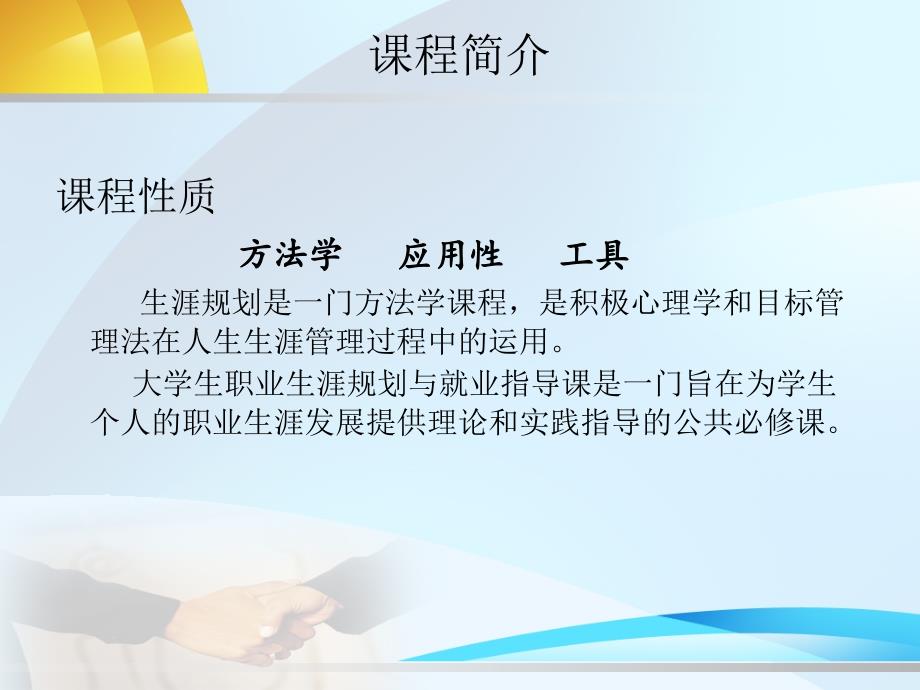 课程简介

课程性质

方法学　应用性　工具

生涯规划是一门方法学课程，是积极心理学和目标管理法在人生生涯管理过程中的运用。

大学生职业生涯规划与就业指导课是一门旨在为学生个人的职业生涯发展提供理论和实践指导的公共必修课。